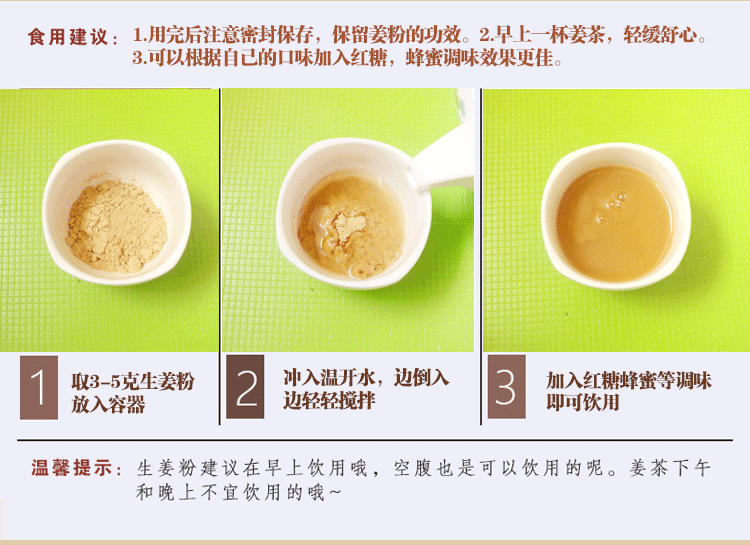 食用建议：1.用完后注意密封保存，保留姜粉的功效。2.早上一杯姜茶，轻缓舒心。3.可以根据自己的口味加入红糖，蜂蜜调味效果更佳。

1 取3-5克生姜粉放入容器

2 冲入温开水，边倒入边轻轻搅拌

3 加入红糖蜂蜜等调味即可饮用

温馨提示：生姜粉建议在早上饮用哦，空腹也是可以饮用的呢。姜茶下午和晚上不宜饮用的哦~